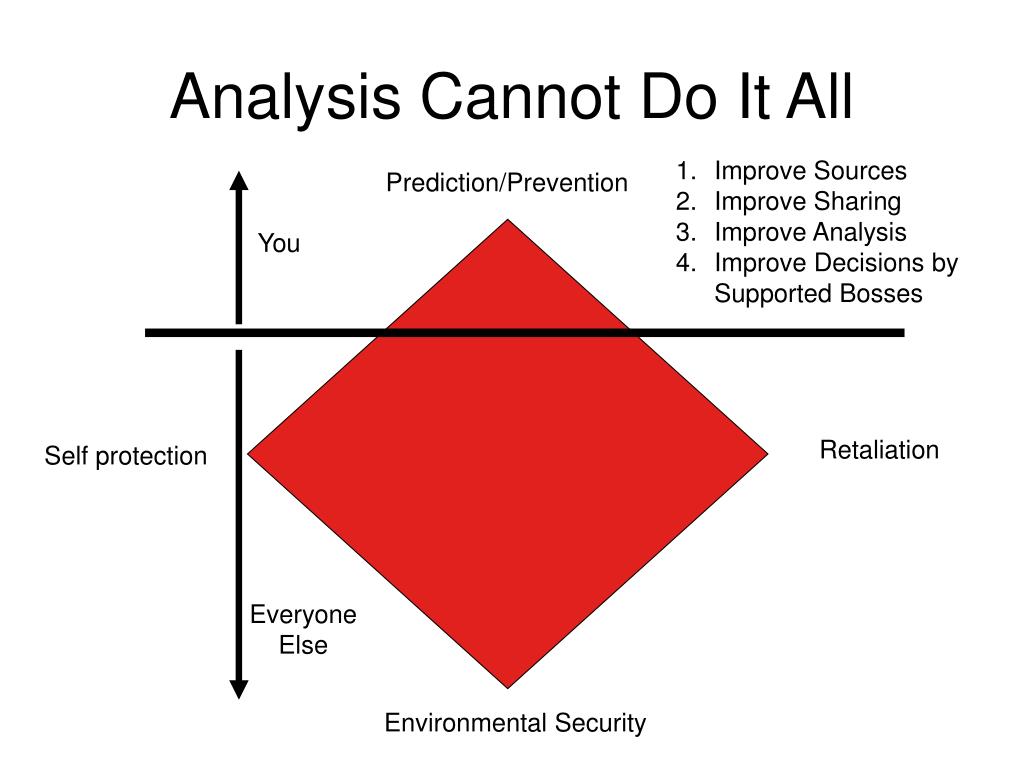 Analysis Cannot Do It All

Prediction/Prevention

1. Improve Sources
2. Improve Sharing
3. Improve Analysis
4. Improve Decisions by Supported Bosses

You

Self protection

Retaliation

Everyone Else

Environmental Security